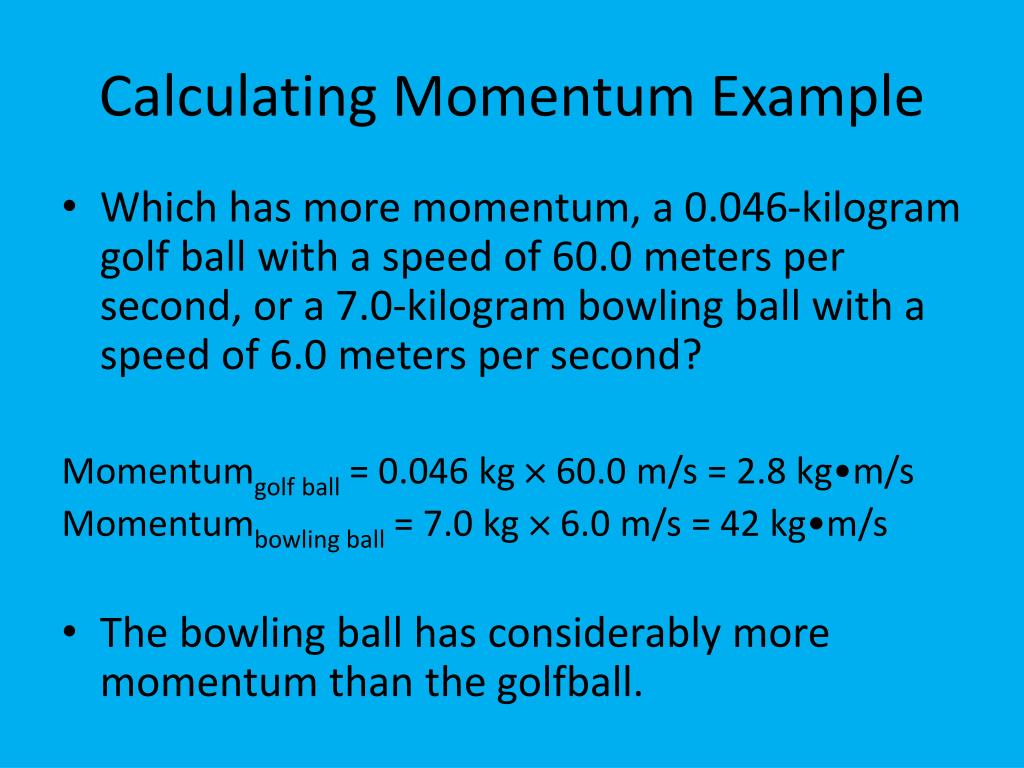 Calculating Momentum Example

• Which has more momentum, a 0.046-kilogram golf ball with a speed of 60.0 meters per second, or a 7.0-kilogram bowling ball with a speed of 6.0 meters per second?

$\text{Momentum}_{\text{golf ball}} = 0.046 \text{ kg} \times 60.0 \text{ m/s} = 2.8 \text{ kg}\bullet\text{m/s}$
$\text{Momentum}_{\text{bowling ball}} = 7.0 \text{ kg} \times 6.0 \text{ m/s} = 42 \text{ kg}\bullet\text{m/s}$

• The bowling ball has considerably more momentum than the golfball.